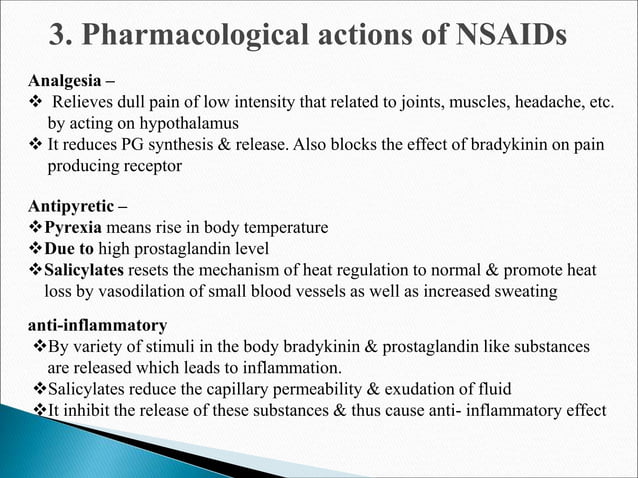 3. Pharmacological actions of NSAIDs

Analgesia –
❖ Relieves dull pain of low intensity that related to joints, muscles, headache, etc. by acting on hypothalamus
❖ It reduces PG synthesis & release. Also blocks the effect of bradykinin on pain producing receptor

Antipyretic –
❖ Pyrexia means rise in body temperature
❖ Due to high prostaglandin level
❖ Salicylates resets the mechanism of heat regulation to normal & promote heat loss by vasodilation of small blood vessels as well as increased sweating

anti-inflammatory
❖ By variety of stimuli in the body bradykinin & prostaglandin like substances are released which leads to inflammation.
❖ Salicylates reduce the capillary permeability & exudation of fluid
❖ It inhibit the release of these substances & thus cause anti- inflammatory effect